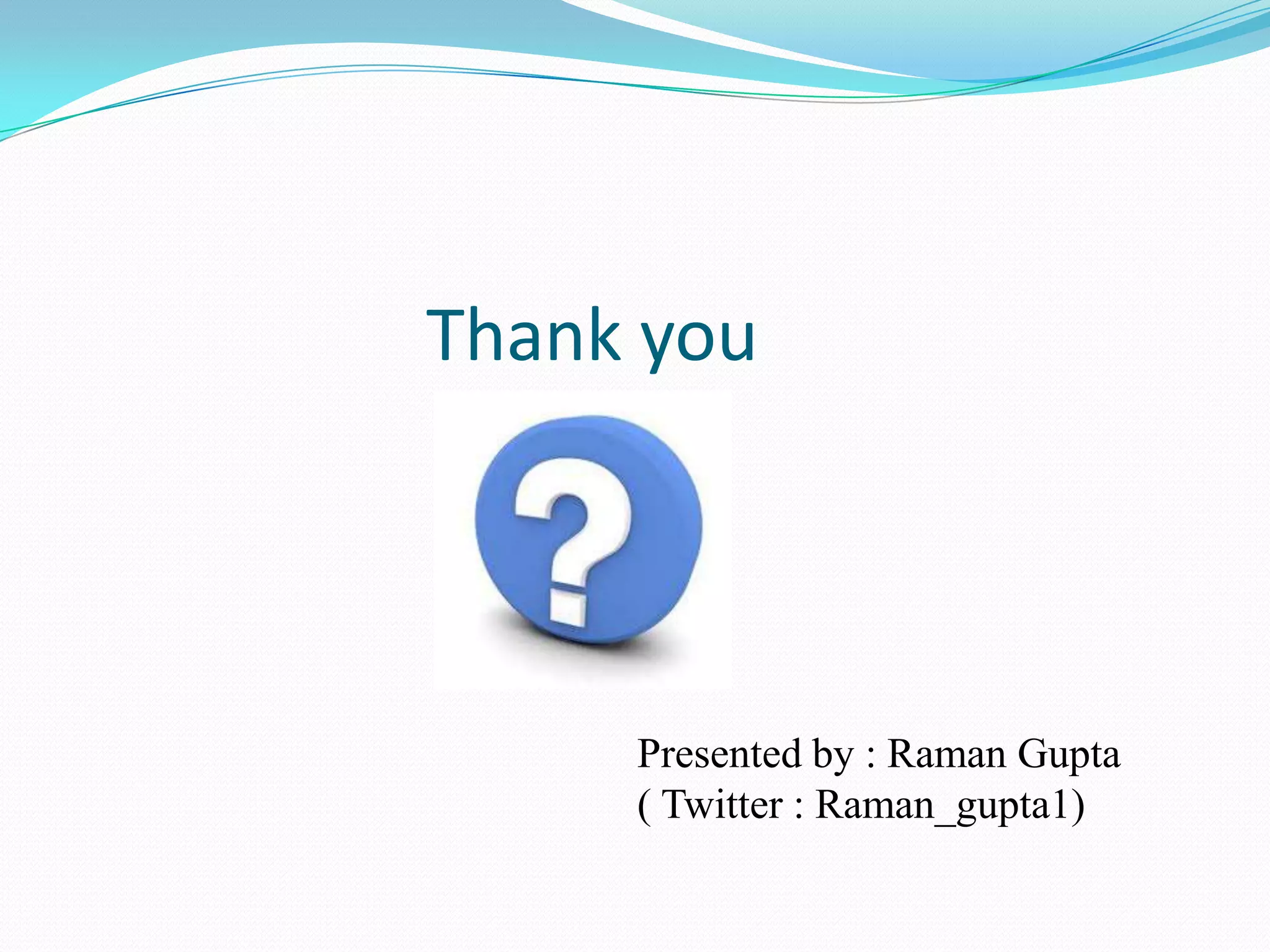 Thank you

?

Presented by : Raman Gupta
( Twitter : Raman_gupta1)